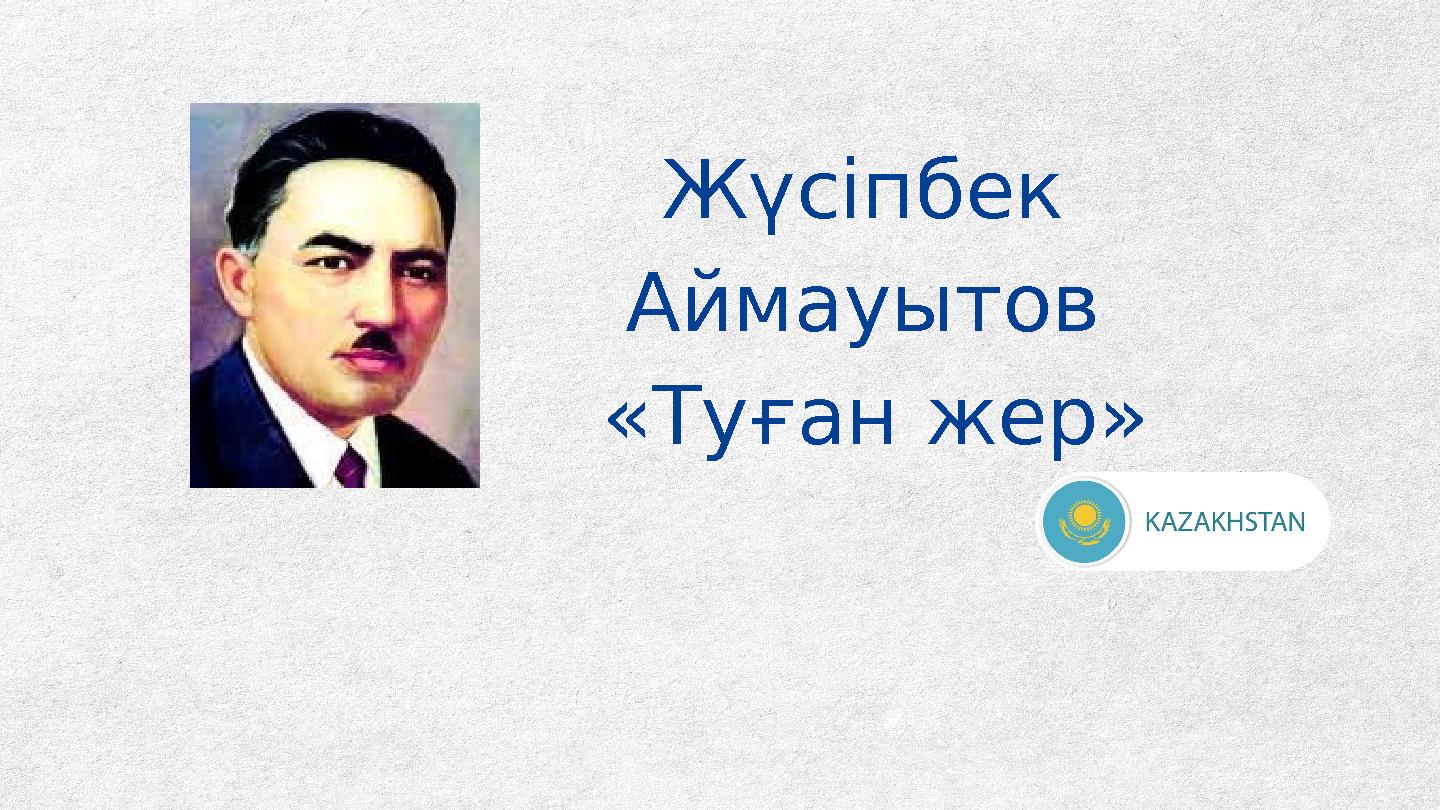 Жүсіпбек Аймауытов «Туған жер»

KAZAKHSTAN